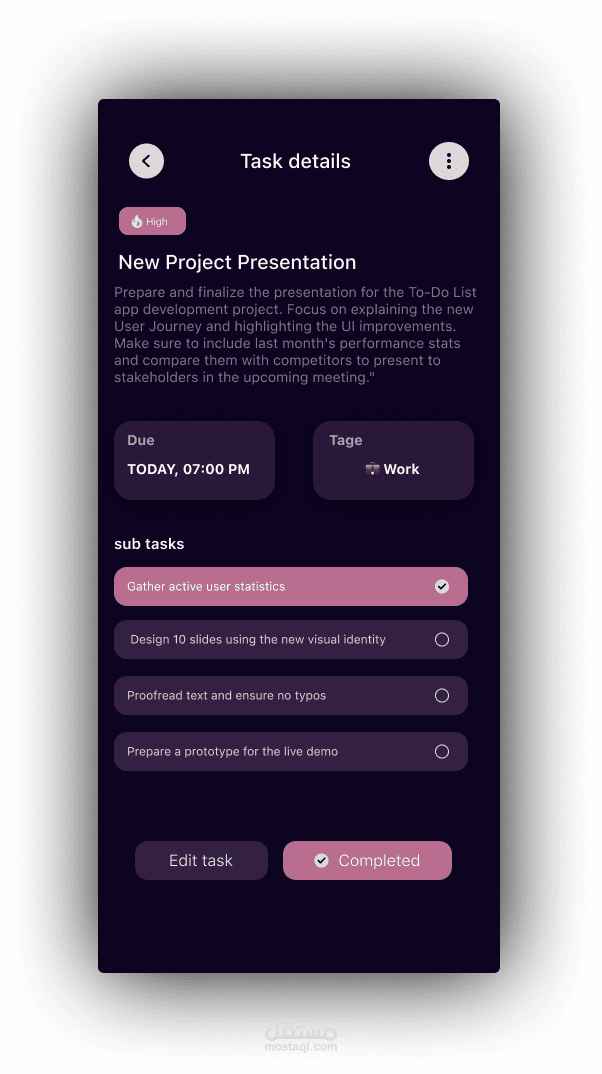 Task details

High

New Project Presentation

Prepare and finalize the presentation for the To-Do List app development project. Focus on explaining the new User Journey and highlighting the UI improvements. Make sure to include last month's performance stats and compare them with competitors to present to stakeholders in the upcoming meeting."

Due
TODAY, 07:00 PM

Tage
Work

sub tasks

Gather active user statistics

Design 10 slides using the new visual identity

Proofread text and ensure no typos

Prepare a prototype for the live demo

Edit task

Completed

مستقل
mostaql.com